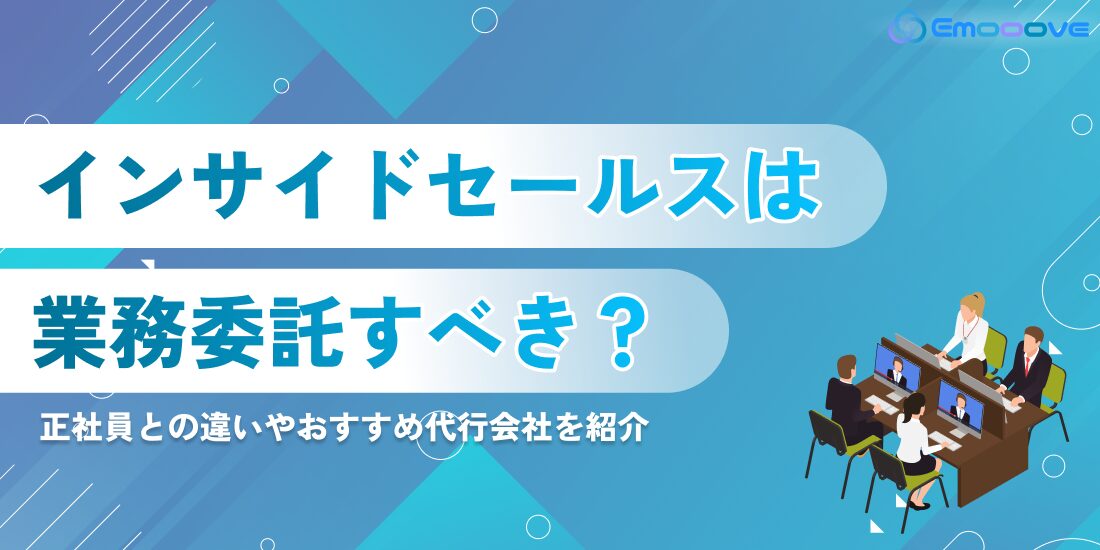 Emooove

インサイドセールスは

業務委託すべき？

正社員との違いやおすすめ代行会社を紹介